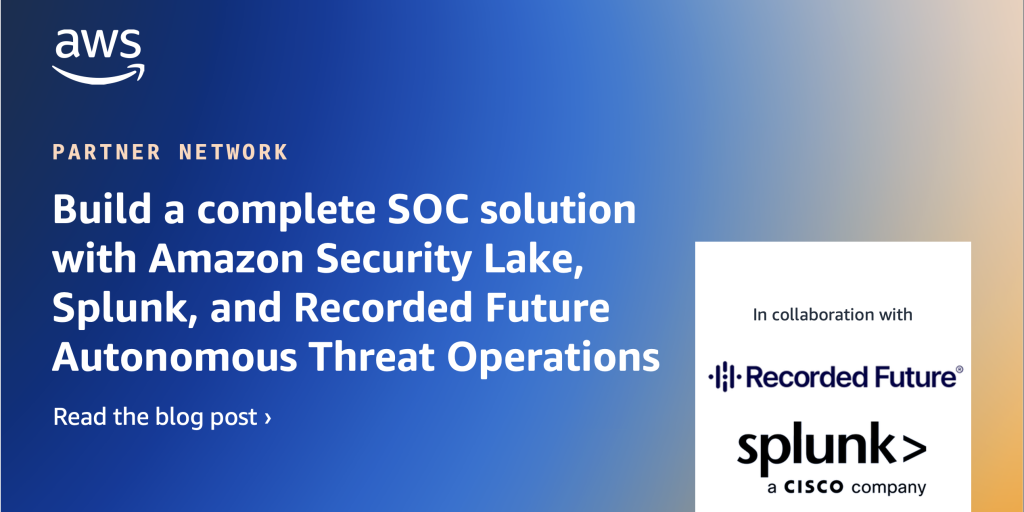 aws

PARTNER NETWORK

Build a complete SOC solution with Amazon Security Lake, Splunk, and Recorded Future Autonomous Threat Operations

Read the blog post ›

In collaboration with

Recorded Future®

splunk>
a CISCO company